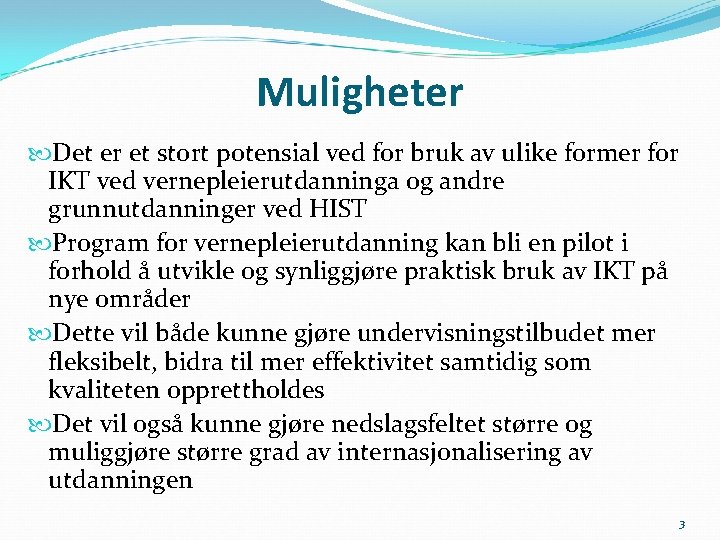 Muligheter

Det er et stort potensial ved for bruk av ulike former for IKT ved vernepleierutdanninga og andre grunnutdanninger ved HIST

Program for vernepleierutdanning kan bli en pilot i forhold å utvikle og synliggjøre praktisk bruk av IKT på nye områder

Dette vil både kunne gjøre undervisningstilbudet mer fleksibelt, bidra til mer effektivitet samtidig som kvaliteten opprettholdes

Det vil også kunne gjøre nedslagsfeltet større og muliggjøre større grad av internasjonalisering av utdanningen

3